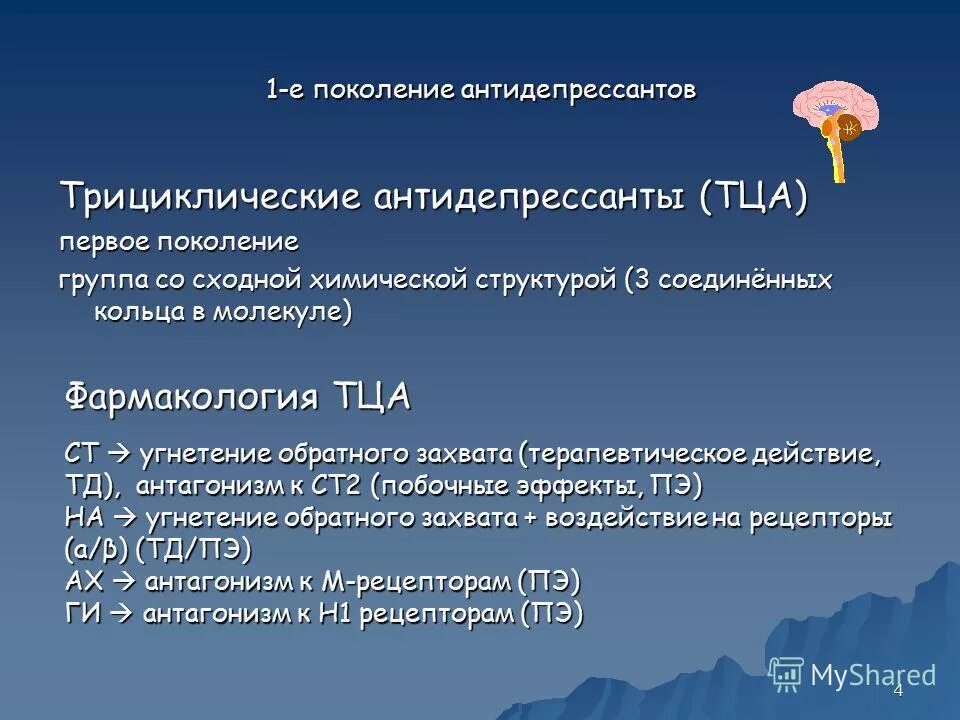 1-е поколение антидепрессантов

Трициклические антидепрессанты (ТЦА)

первое поколение

группа со сходной химической структурой (3 соединённых кольца в молекуле)

Фармакология ТЦА

СТ → угнетение обратного захвата (терапевтическое действие, ТД), антагонизм к СТ2 (побочные эффекты, ПЭ)
НА → угнетение обратного захвата + воздействие на рецепторы (α/β) (ТД/ПЭ)
АХ → антагонизм к М-рецепторам (ПЭ)
ГИ → антагонизм к Н1 рецепторам (ПЭ)

MyShared

4